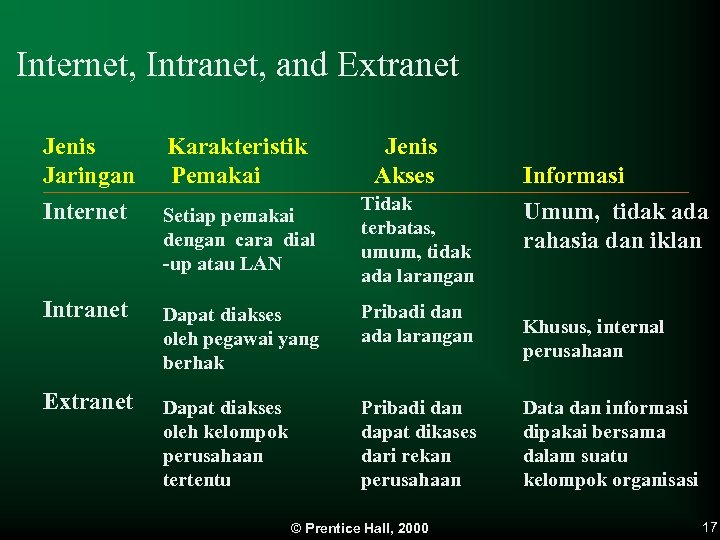 Internet, Intranet, and Extranet

| Jenis Jaringan | Karakteristik Pemakai | Jenis Akses | Informasi |
|---|---|---|---|
| Internet | Setiap pemakai dengan cara dial -up atau LAN | Tidak terbatas, umum, tidak ada larangan | Umum, tidak ada rahasia dan iklan |
| Intranet | Dapat diakses oleh pegawai yang berhak | Pribadi dan ada larangan | Khusus, internal perusahaan |
| Extranet | Dapat diakses oleh kelompok perusahaan tertentu | Pribadi dan dapat dikases dari rekan perusahaan | Data dan informasi dipakai bersama dalam suatu kelompok organisasi |

© Prentice Hall, 2000

17